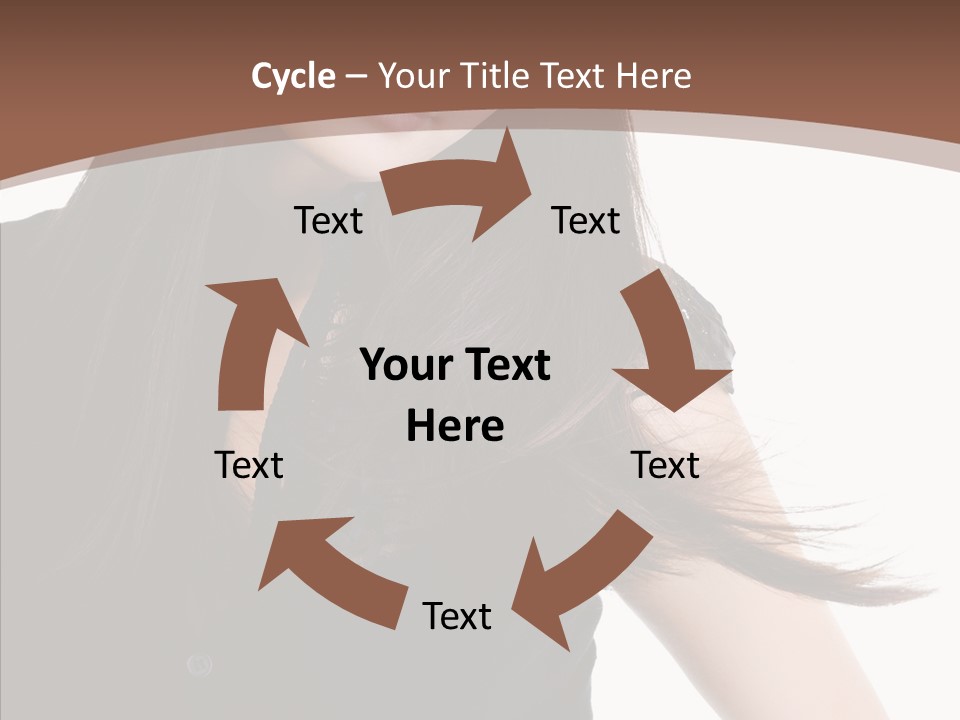 Cycle – Your Title Text Here

Text

Text

Your Text Here

Text

Text

Text